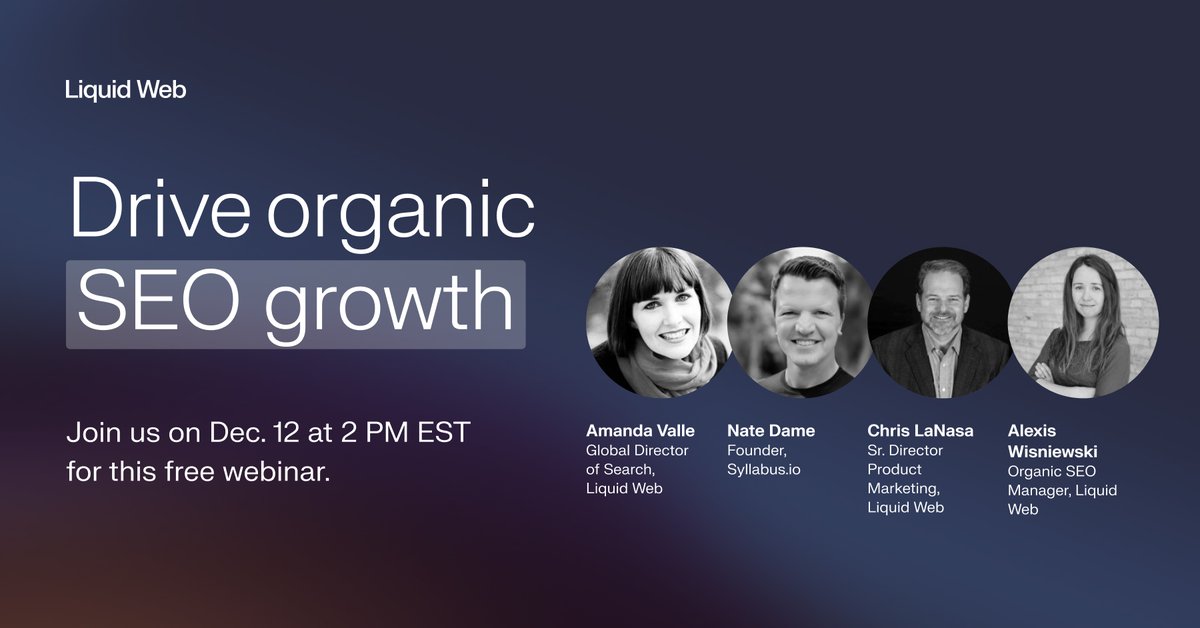 Liquid Web

Drive organic SEO growth

Join us on Dec. 12 at 2 PM EST for this free webinar.

Amanda Valle
Global Director of Search, Liquid Web

Nate Dame
Founder, Syllabus.io

Chris LaNasa
Sr. Director Product Marketing, Liquid Web

Alexis Wisniewski
Organic SEO Manager, Liquid Web